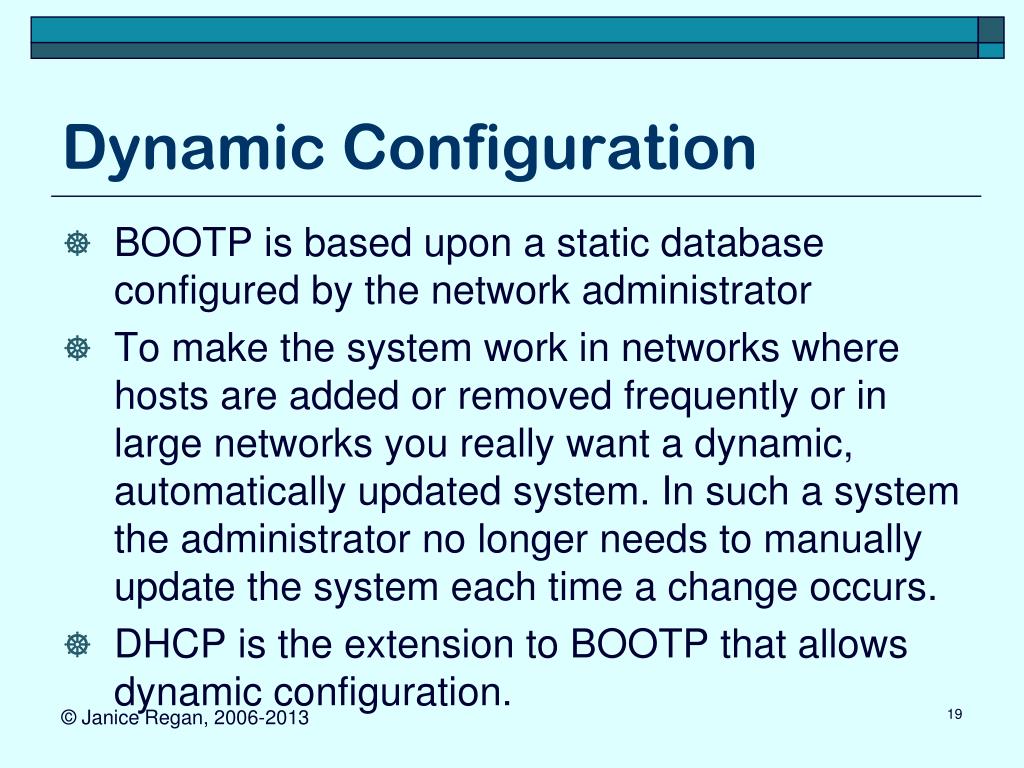 Dynamic Configuration

BOOTP is based upon a static database configured by the network administrator

To make the system work in networks where hosts are added or removed frequently or in large networks you really want a dynamic, automatically updated system. In such a system the administrator no longer needs to manually update the system each time a change occurs.

DHCP is the extension to BOOTP that allows dynamic configuration.

© Janice Regan, 2006-2013

19